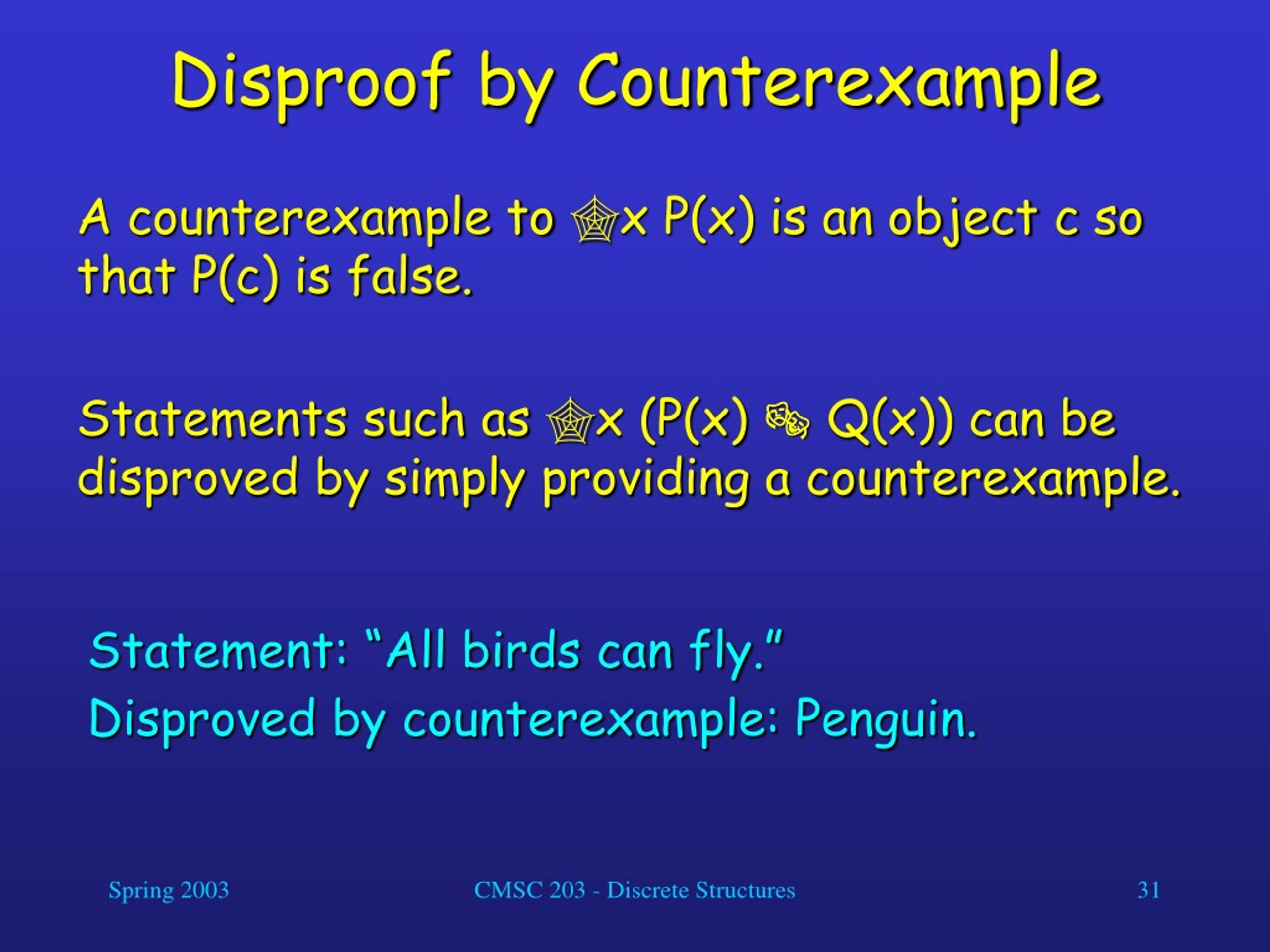 Disproof by Counterexample

A counterexample to 🕸x P(x) is an object c so that P(c) is false.

Statements such as 🕸x (P(x) 🎭 Q(x)) can be disproved by simply providing a counterexample.

Statement: “All birds can fly.”
Disproved by counterexample: Penguin.

Spring 2003

CMSC 203 - Discrete Structures

31